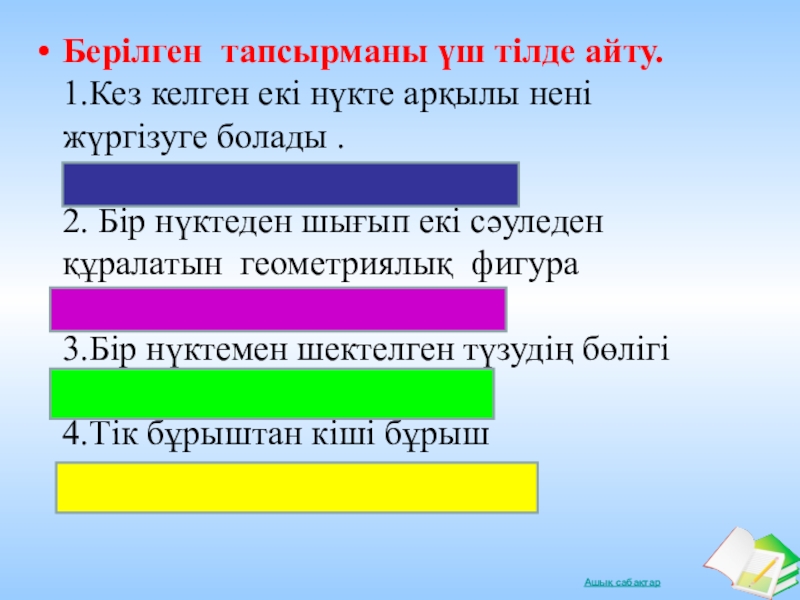 • Берілген тапсырманы үш тілде айту.
1.Кез келген екі нүкте арқылы нені жүргізуге болады .

2. Бір нүктеден шығып екі сәуледен құралатын геометриялық фигура

3.Бір нүктемен шектелген түзудің бөлігі

4.Тік бұрыштан кіші бұрыш

Ашық сабақтар